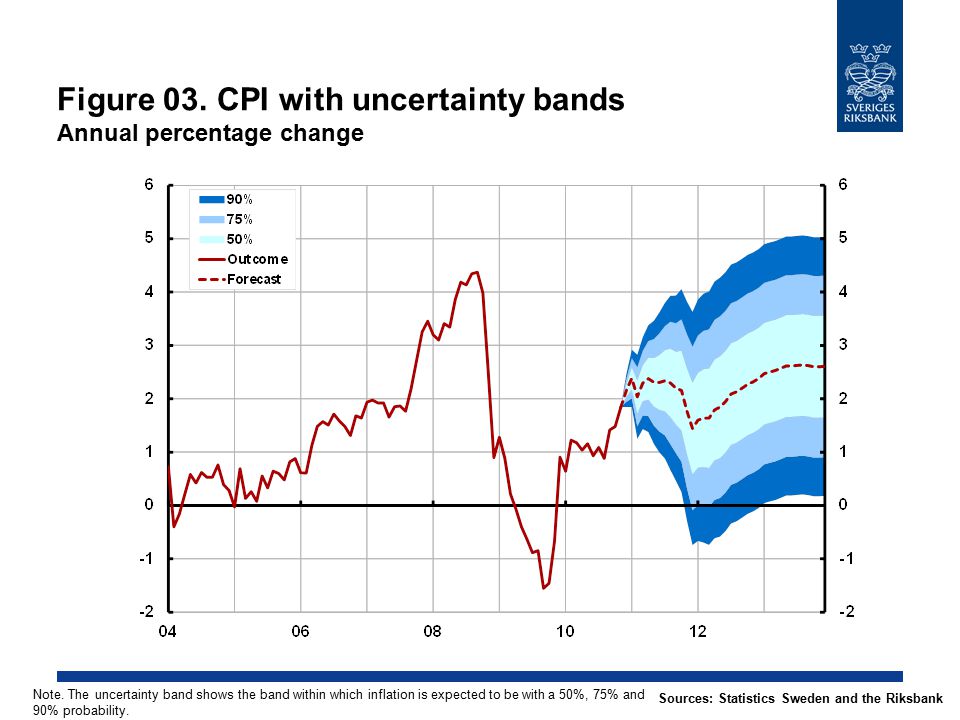 SVERIGES RIKSBANK

Figure 03. CPI with uncertainty bands
Annual percentage change

90%
75%
50%
Outcome
Forecast

6
5
4
3
2
1
0
-1
-2

6
5
4
3
2
1
0
-1
-2

04
06
08
10
12

Note. The uncertainty band shows the band within which inflation is expected to be with a 50%, 75% and 90% probability.

Sources: Statistics Sweden and the Riksbank